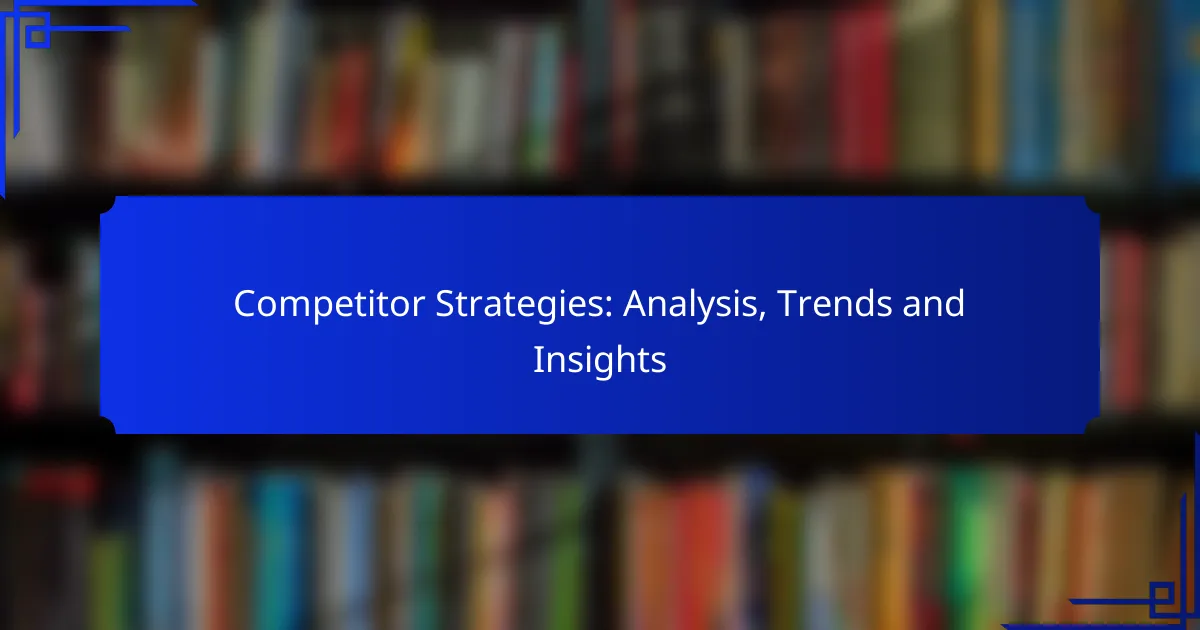 Competitor Strategies: Analysis, Trends and Insights